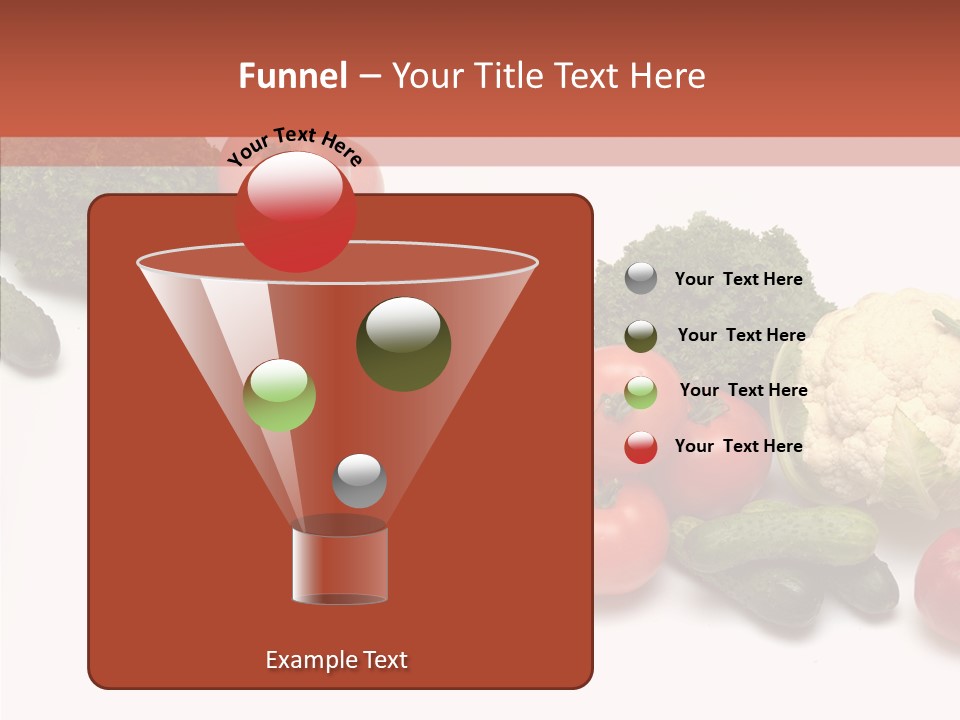 Funnel – Your Title Text Here

Your Text Here

Your Text Here

Your Text Here

Your Text Here

Your Text Here

Example Text